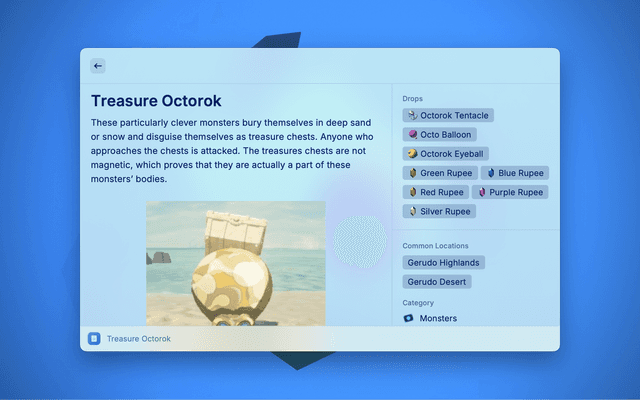 Treasure Octorok

These particularly clever monsters bury themselves in deep sand or snow and disguise themselves as treasure chests. Anyone who approaches the chests is attacked. The treasures chests are not magnetic, which proves that they are actually a part of these monsters' bodies.

Drops
Octorok Tentacle
Octo Balloon
Octorok Eyeball
Green Rupee
Blue Rupee
Red Rupee
Purple Rupee
Silver Rupee

Common Locations
Gerudo Highlands
Gerudo Desert

Category
Monsters

Treasure Octorok